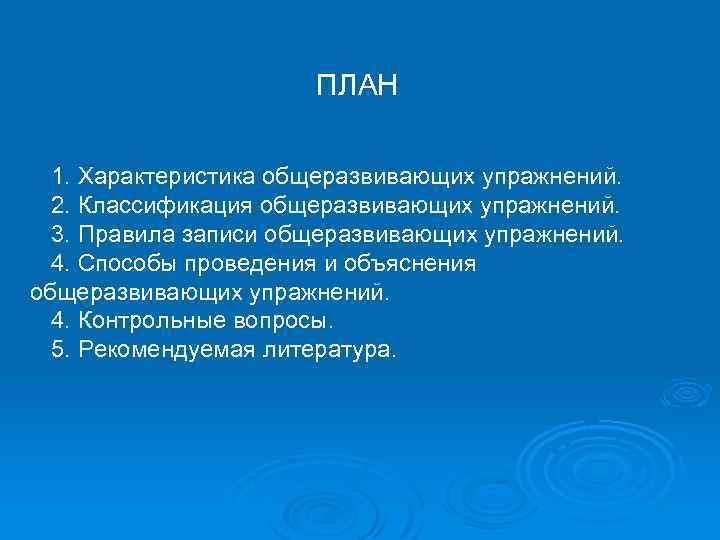 ПЛАН

1. Характеристика общеразвивающих упражнений.
2. Классификация общеразвивающих упражнений.
3. Правила записи общеразвивающих упражнений.
4. Способы проведения и объяснения общеразвивающих упражнений.
4. Контрольные вопросы.
5. Рекомендуемая литература.